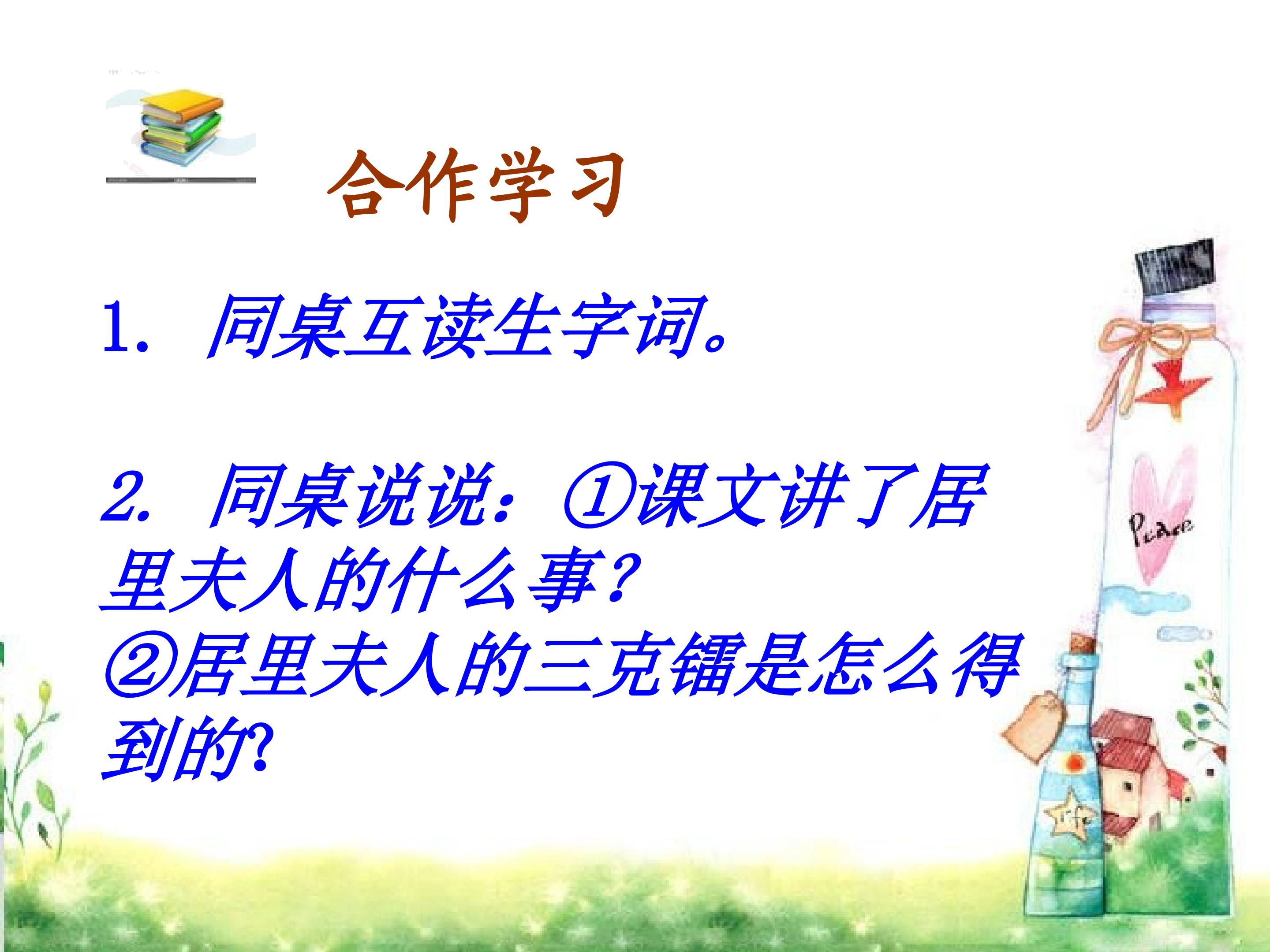 合作学习

1. 同桌互读生字词。

2. 同桌说说：①课文讲了居里夫人的什么事？
②居里夫人的三克镭是怎么得到的?

Peace

life